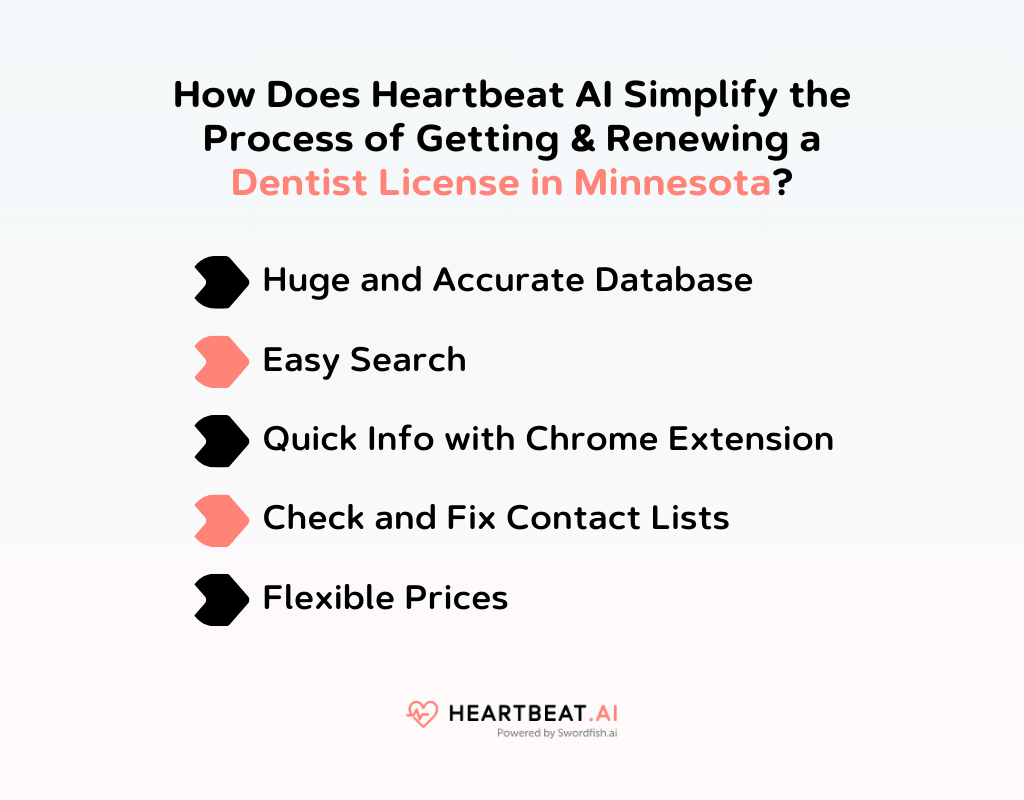 How Does Heartbeat AI Simplify the Process of Getting & Renewing a Dentist License in Minnesota?

Huge and Accurate Database

Easy Search

Quick Info with Chrome Extension

Check and Fix Contact Lists

Flexible Prices

HEARTBEAT.AI
Powered by Swordfish.ai